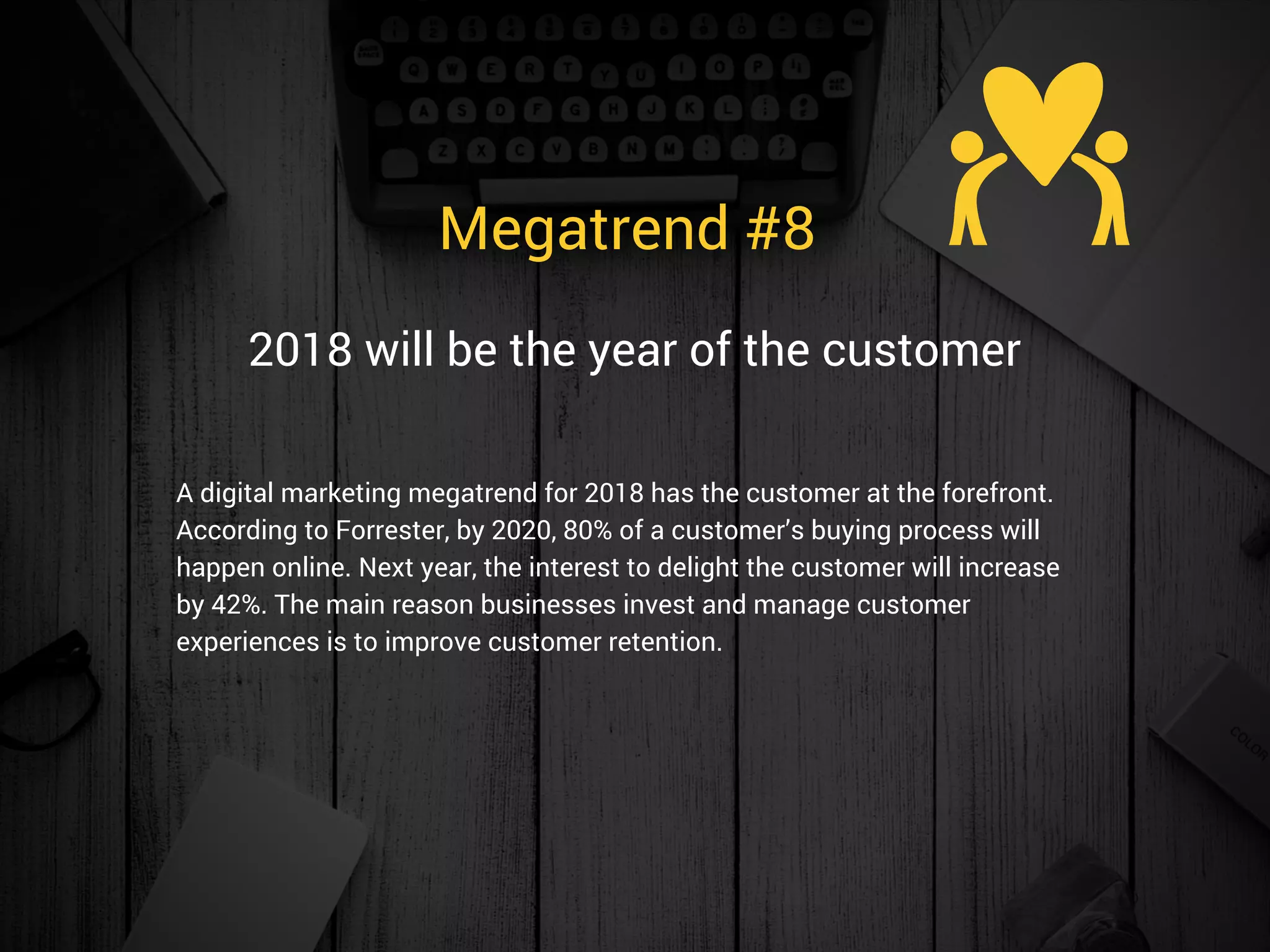 Megatrend #8

2018 will be the year of the customer

A digital marketing megatrend for 2018 has the customer at the forefront. According to Forrester, by 2020, 80% of a customer's buying process will happen online. Next year, the interest to delight the customer will increase by 42%. The main reason businesses invest and manage customer experiences is to improve customer retention.